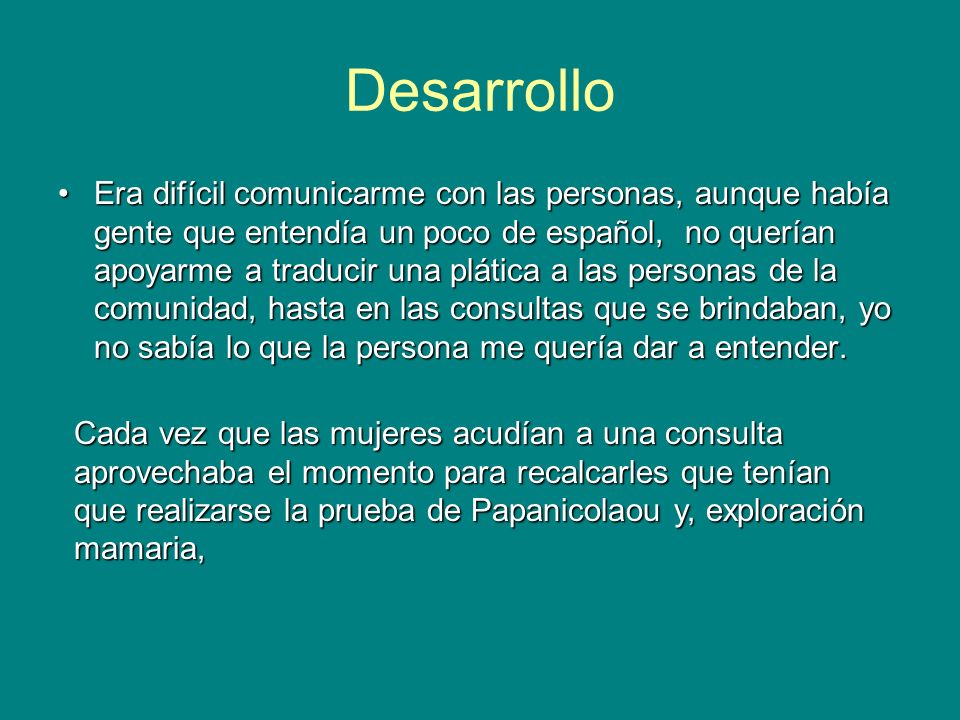 Desarrollo

• Era difícil comunicarme con las personas, aunque había gente que entendía un poco de español, no querían apoyarme a traducir una plática a las personas de la comunidad, hasta en las consultas que se brindaban, yo no sabía lo que la persona me quería dar a entender.

Cada vez que las mujeres acudían a una consulta aprovechaba el momento para recalcarles que tenían que realizarse la prueba de Papanicolaou y, exploración mamaria,